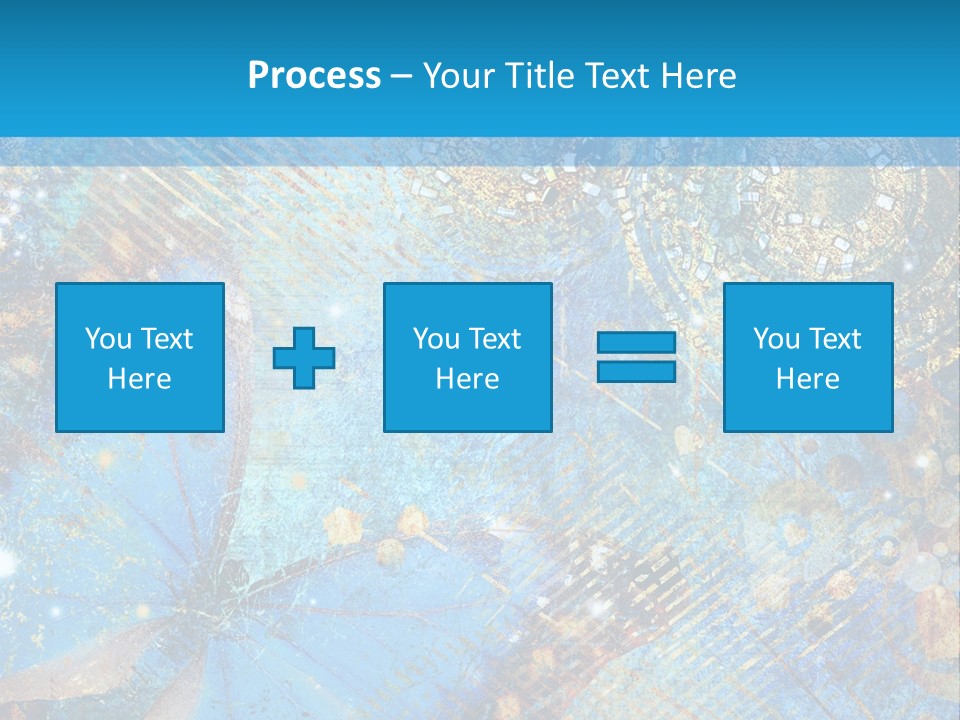 Process – Your Title Text Here

You Text Here

You Text Here

You Text Here